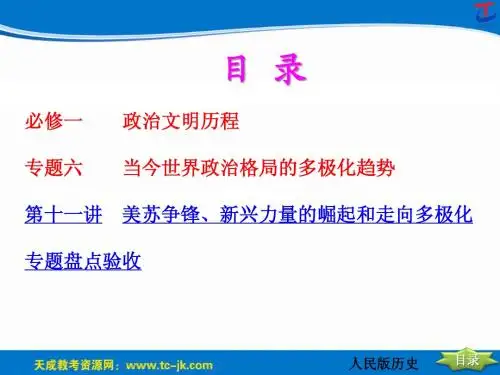 目　录

必修一　政治文明历程

专题六　当今世界政治格局的多极化趋势

第十一讲　美苏争锋、新兴力量的崛起和走向多极化

专题盘点验收

天成教考资源网：www.tc-jk.com

人民版历史

目录